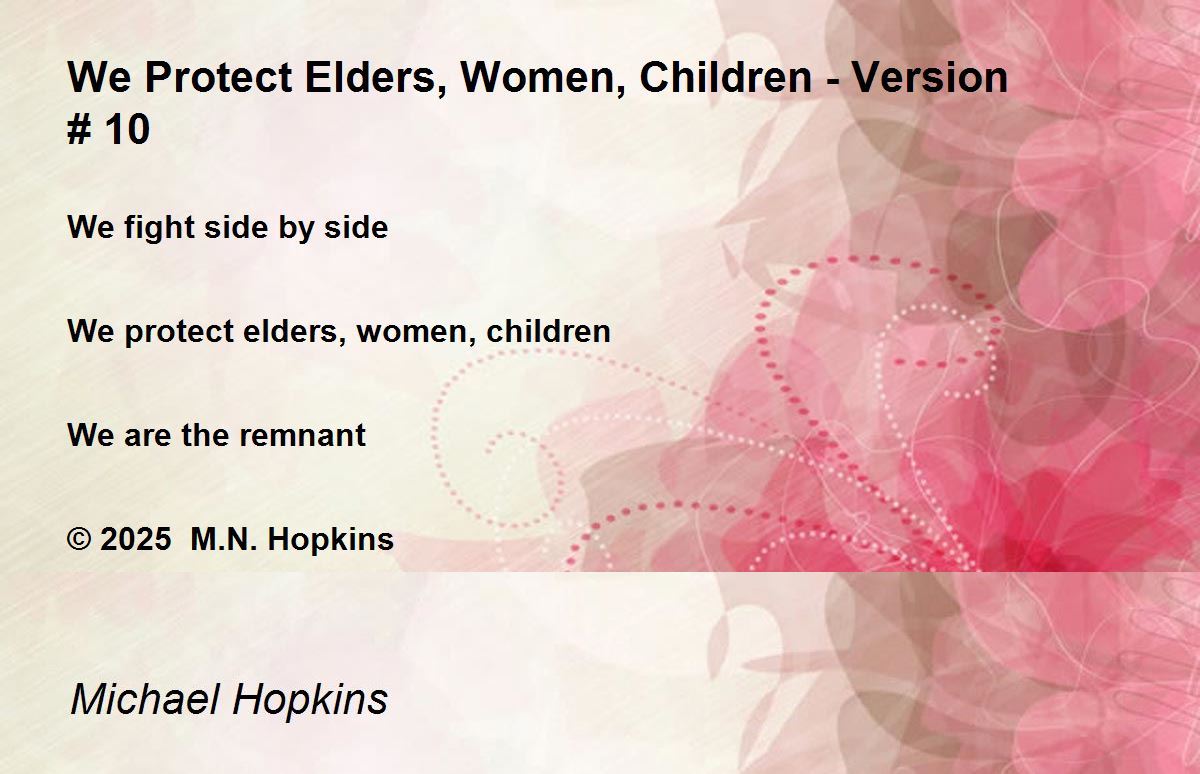 We Protect Elders, Women, Children - Version # 10

We fight side by side

We protect elders, women, children

We are the remnant

© 2025  M.N. Hopkins

Michael Hopkins